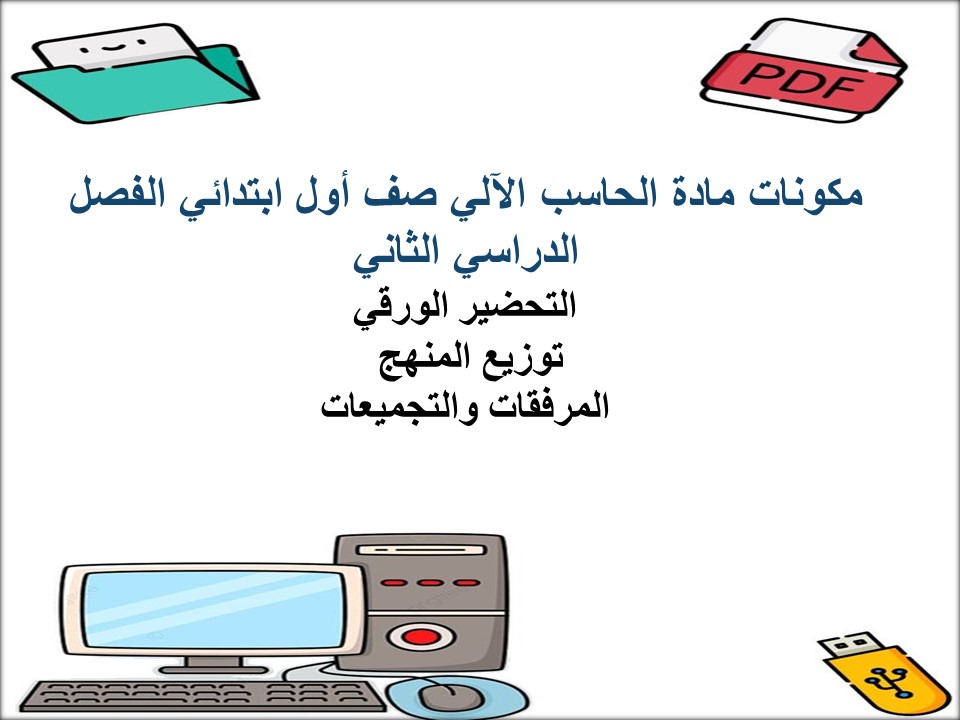 PDF

مكونات مادة الحاسب الآلي صف أول ابتدائي الفصل الدراسي الثاني

التحضير الورقي

توزيع المنهج

المرفقات والتجميعات